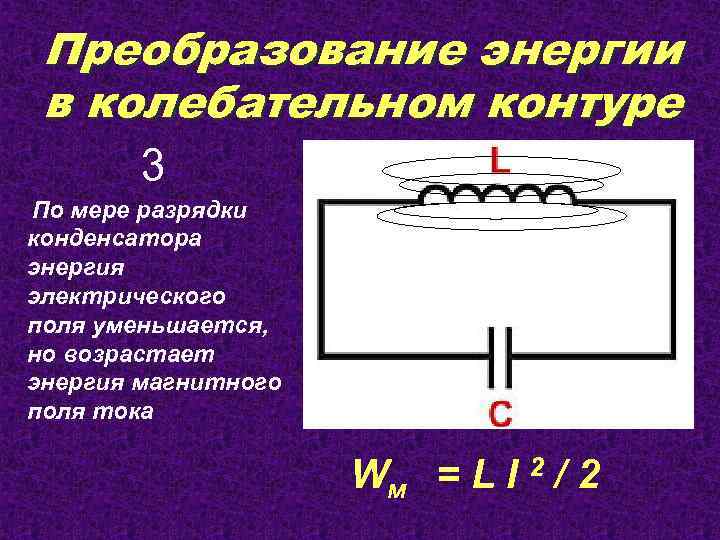 Преобразование энергии в колебательном контуре

3

По мере разрядки конденсатора энергия электрического поля уменьшается, но возрастает энергия магнитного поля тока

L

C

$W_м = L I^2 / 2$